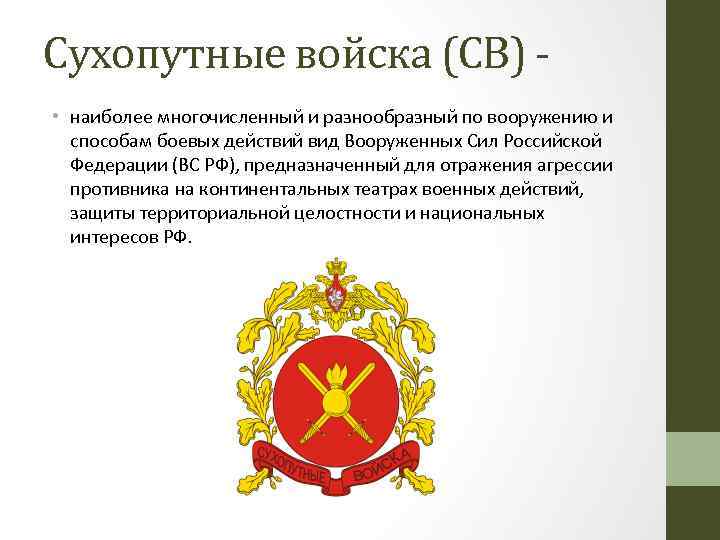 Сухопутные войска (СВ) -

• наиболее многочисленный и разнообразный по вооружению и способам боевых действий вид Вооруженных Сил Российской Федерации (ВС РФ), предназначенный для отражения агрессии противника на континентальных театрах военных действий, защиты территориальной целостности и национальных интересов РФ.

СУХОПУТНЫЕ ВОЙСКА